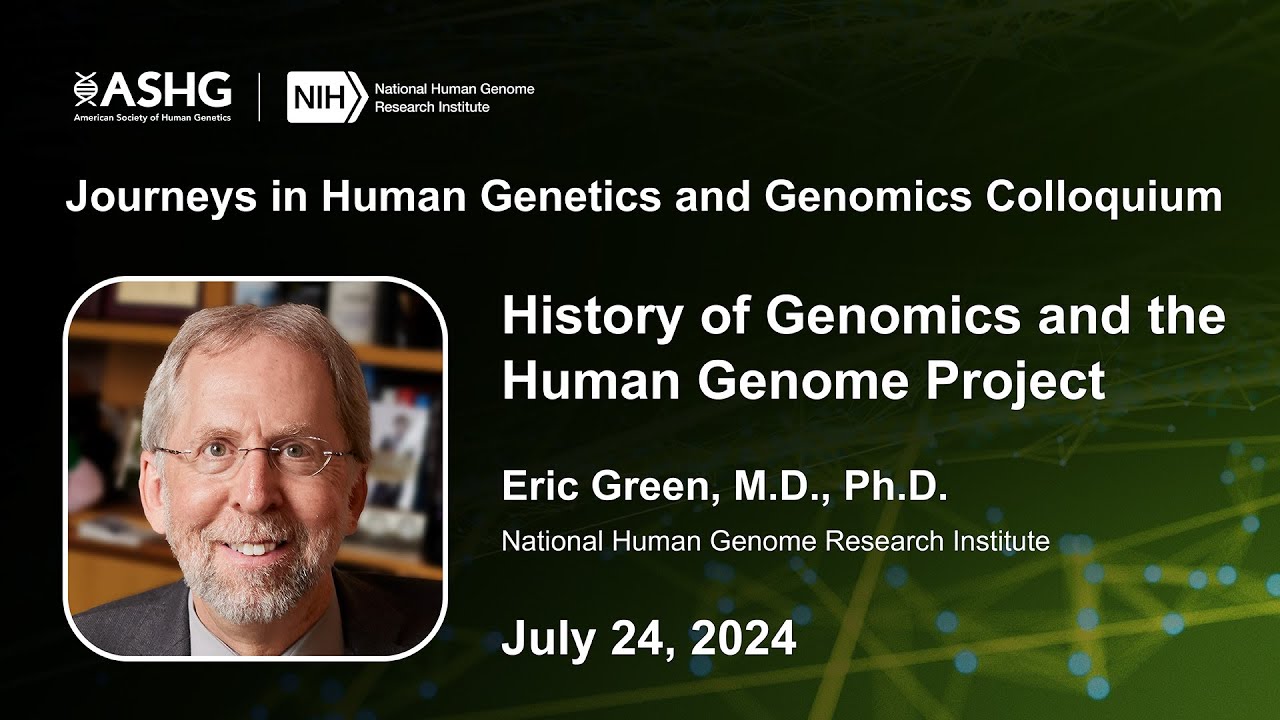 ASHG
American Society of Human Genetics

NIH National Human Genome Research Institute

Journeys in Human Genetics and Genomics Colloquium

History of Genomics and the Human Genome Project

Eric Green, M.D., Ph.D.

National Human Genome Research Institute

July 24, 2024